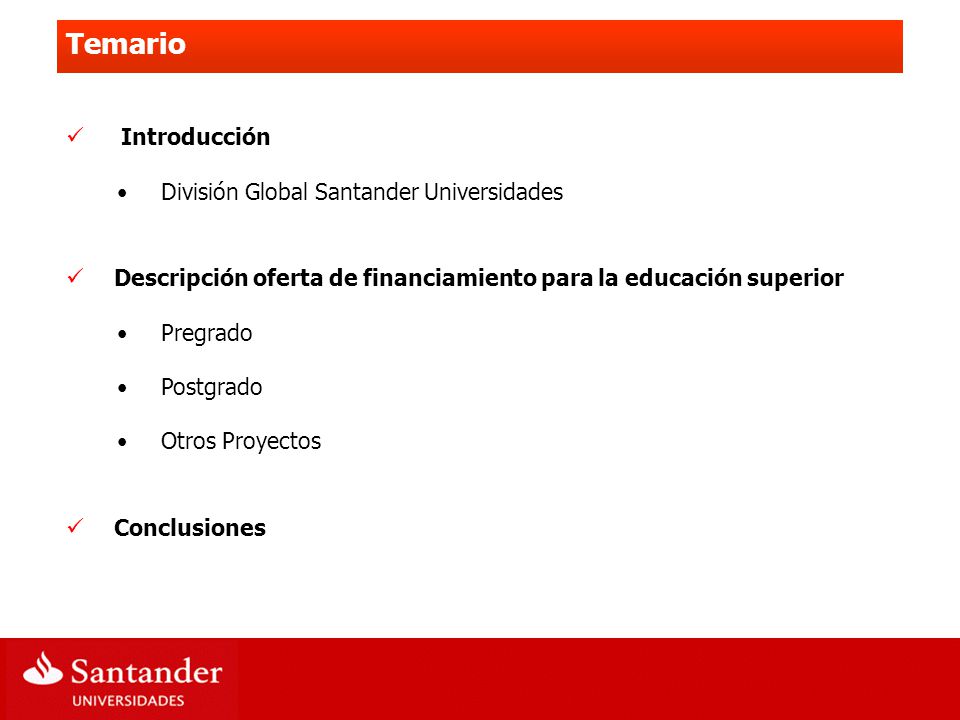 Temario

✓ Introducción

• División Global Santander Universidades

✓ Descripción oferta de financiamiento para la educación superior

• Pregrado

• Postgrado

• Otros Proyectos

✓ Conclusiones

Santander
UNIVERSIDADES